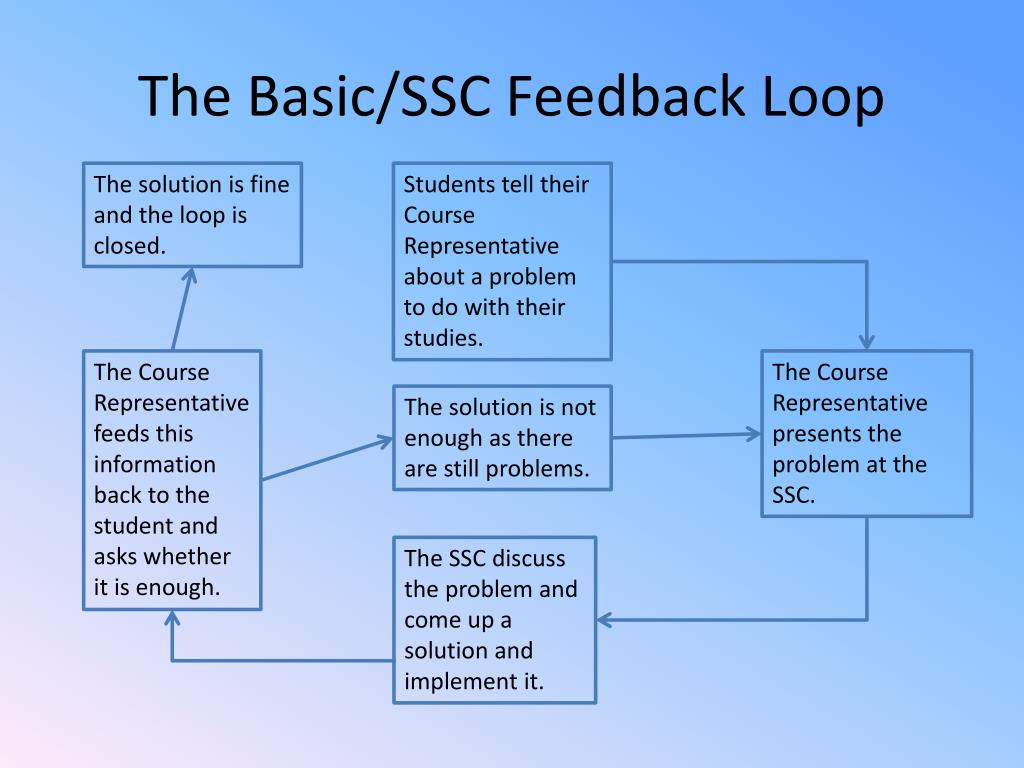 The Basic/SSC Feedback Loop

The solution is fine and the loop is closed.

Students tell their Course Representative about a problem to do with their studies.

The Course Representative feeds this information back to the student and asks whether it is enough.

The solution is not enough as there are still problems.

The Course Representative presents the problem at the SSC.

The SSC discuss the problem and come up a solution and implement it.